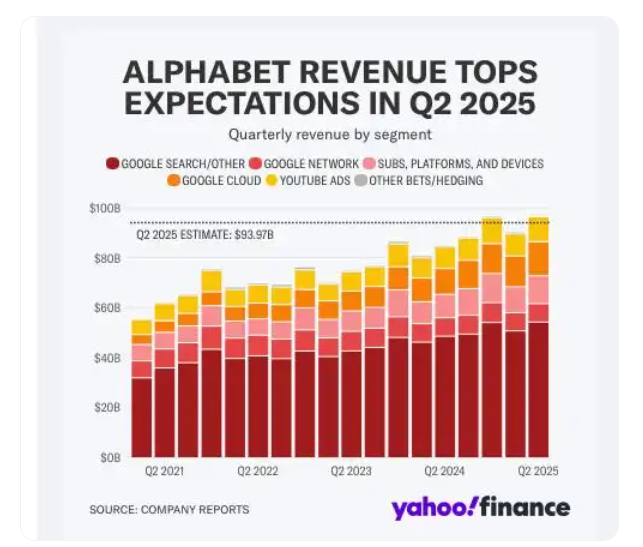 ALPHABET REVENUE TOPS EXPECTATIONS IN Q2 2025

Quarterly revenue by segment

GOOGLE SEARCH/OTHER GOOGLE NETWORK SUBS, PLATFORMS, AND DEVICES GOOGLE CLOUD YOUTUBE ADS OTHER BETS/HEDGING

$100B
Q2 2025 ESTIMATE: $93.97B
$80B
$60B
$40B
$20B
$0B

Q2 2021 Q2 2022 Q2 2023 Q2 2024 Q2 2025

SOURCE: COMPANY REPORTS

yahoo!finance